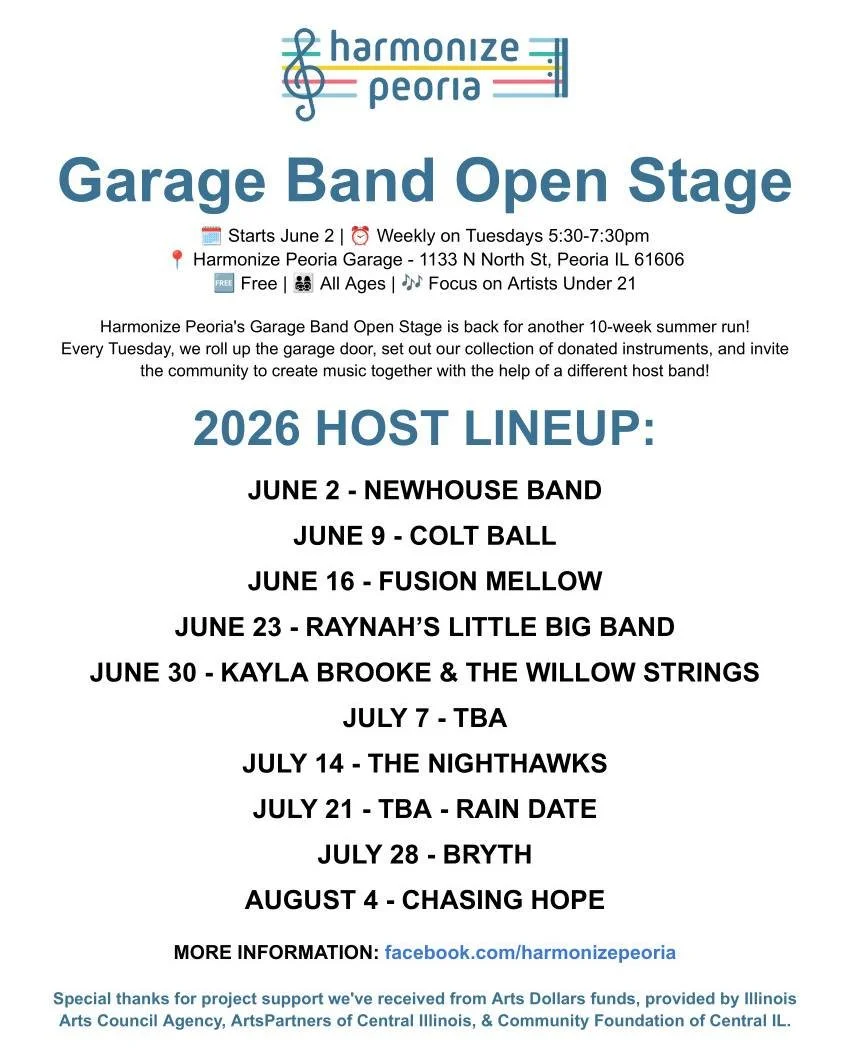 harmonize peoria

Garage Band Open Stage

🗓️ Starts June 2 | ⏰ Weekly on Tuesdays 5:30-7:30pm
📍 Harmonize Peoria Garage - 1133 N North St, Peoria IL 61606
🆓 Free | 👨‍👩‍👧‍👦 All Ages | 🎶 Focus on Artists Under 21

Harmonize Peoria's Garage Band Open Stage is back for another 10-week summer run! Every Tuesday, we roll up the garage door, set out our collection of donated instruments, and invite the community to create music together with the help of a different host band!

2026 HOST LINEUP:

JUNE 2 - NEWHOUSE BAND

JUNE 9 - COLT BALL

JUNE 16 - FUSION MELLOW

JUNE 23 - RAYNAH'S LITTLE BIG BAND

JUNE 30 - KAYLA BROOKE & THE WILLOW STRINGS

JULY 7 - TBA

JULY 14 - THE NIGHTHAWKS

JULY 21 - TBA - RAIN DATE

JULY 28 - BRYTH

AUGUST 4 - CHASING HOPE

MORE INFORMATION: facebook.com/harmonizepeoria

Special thanks for project support we've received from Arts Dollars funds, provided by Illinois Arts Council Agency, ArtsPartners of Central Illinois, & Community Foundation of Central IL.